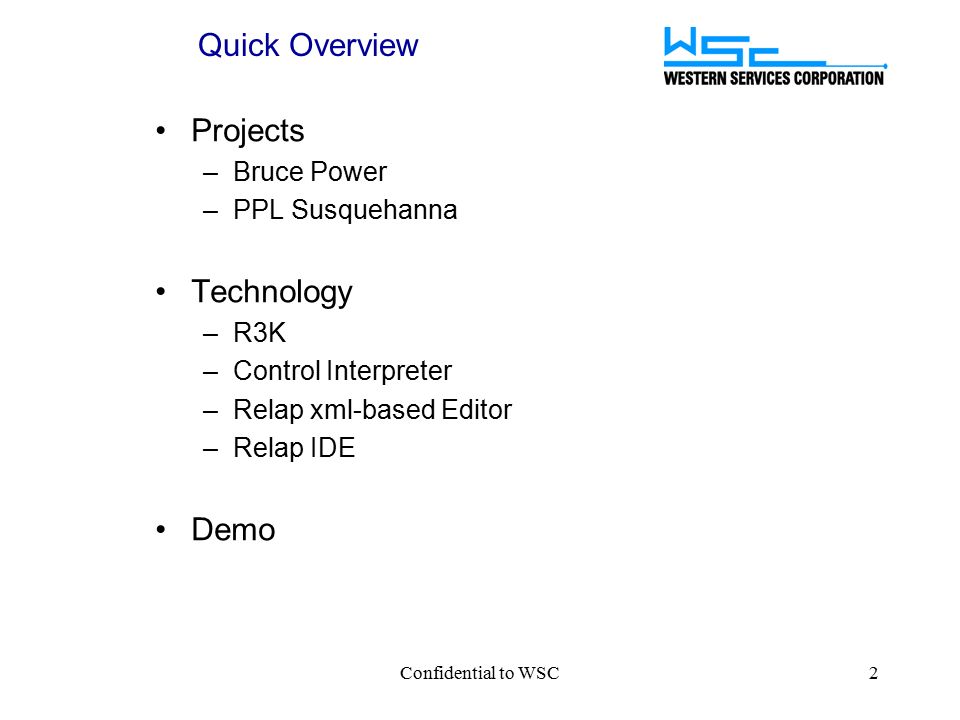 Quick Overview

WSC
WESTERN SERVICES CORPORATION

• Projects
– Bruce Power
– PPL Susquehanna

• Technology
– R3K
– Control Interpreter
– Relap xml-based Editor
– Relap IDE

• Demo

Confidential to WSC

2